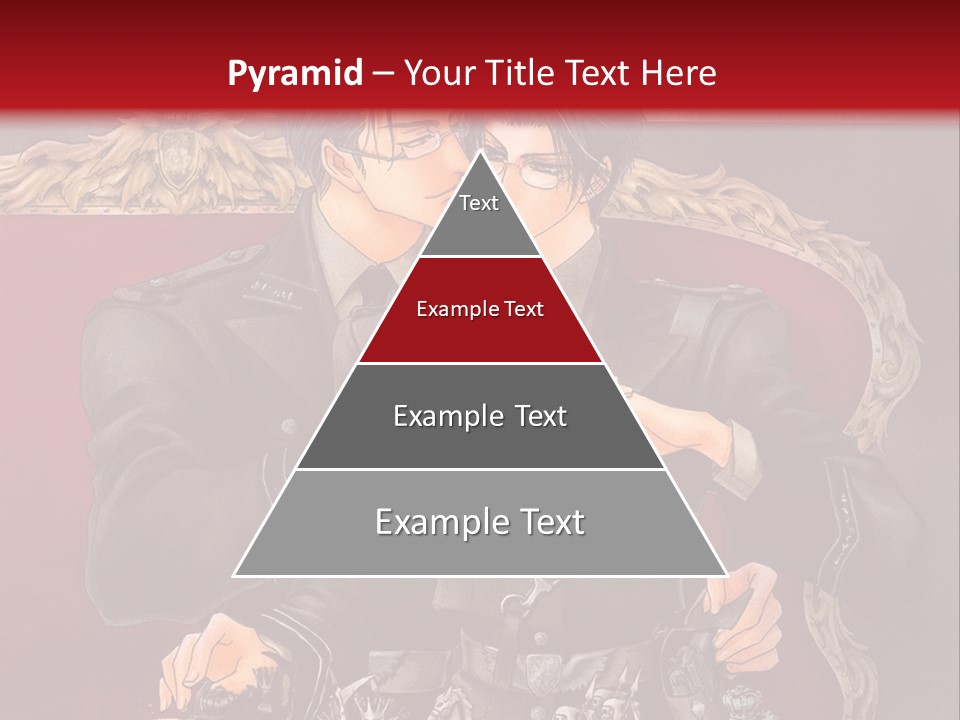 Pyramid – Your Title Text Here

Text

Example Text

Example Text

Example Text